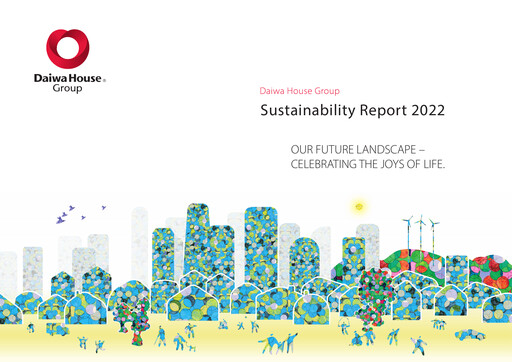 Daiwa House®
Group

Daiwa House Group

Sustainability Report 2022

OUR FUTURE LANDSCAPE –
CELEBRATING THE JOYS OF LIFE.